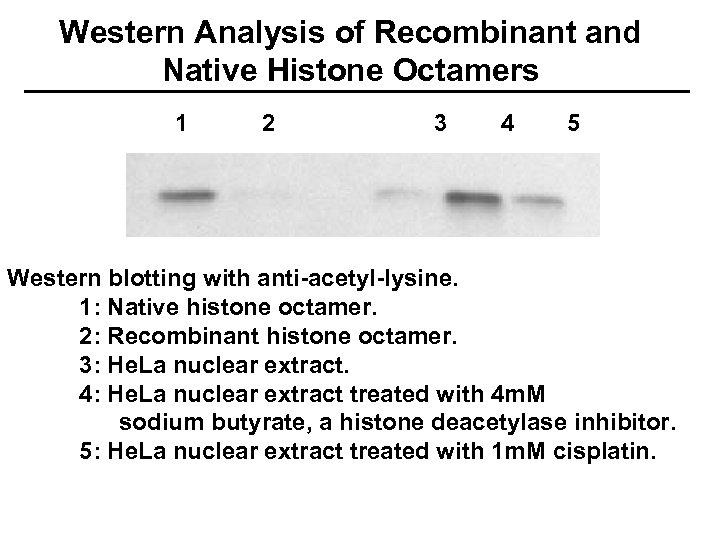 Western Analysis of Recombinant and Native Histone Octamers

1 2 3 4 5

Western blotting with anti-acetyl-lysine.
1: Native histone octamer.
2: Recombinant histone octamer.
3: HeLa nuclear extract.
4: HeLa nuclear extract treated with 4mM sodium butyrate, a histone deacetylase inhibitor.
5: HeLa nuclear extract treated with 1mM cisplatin.